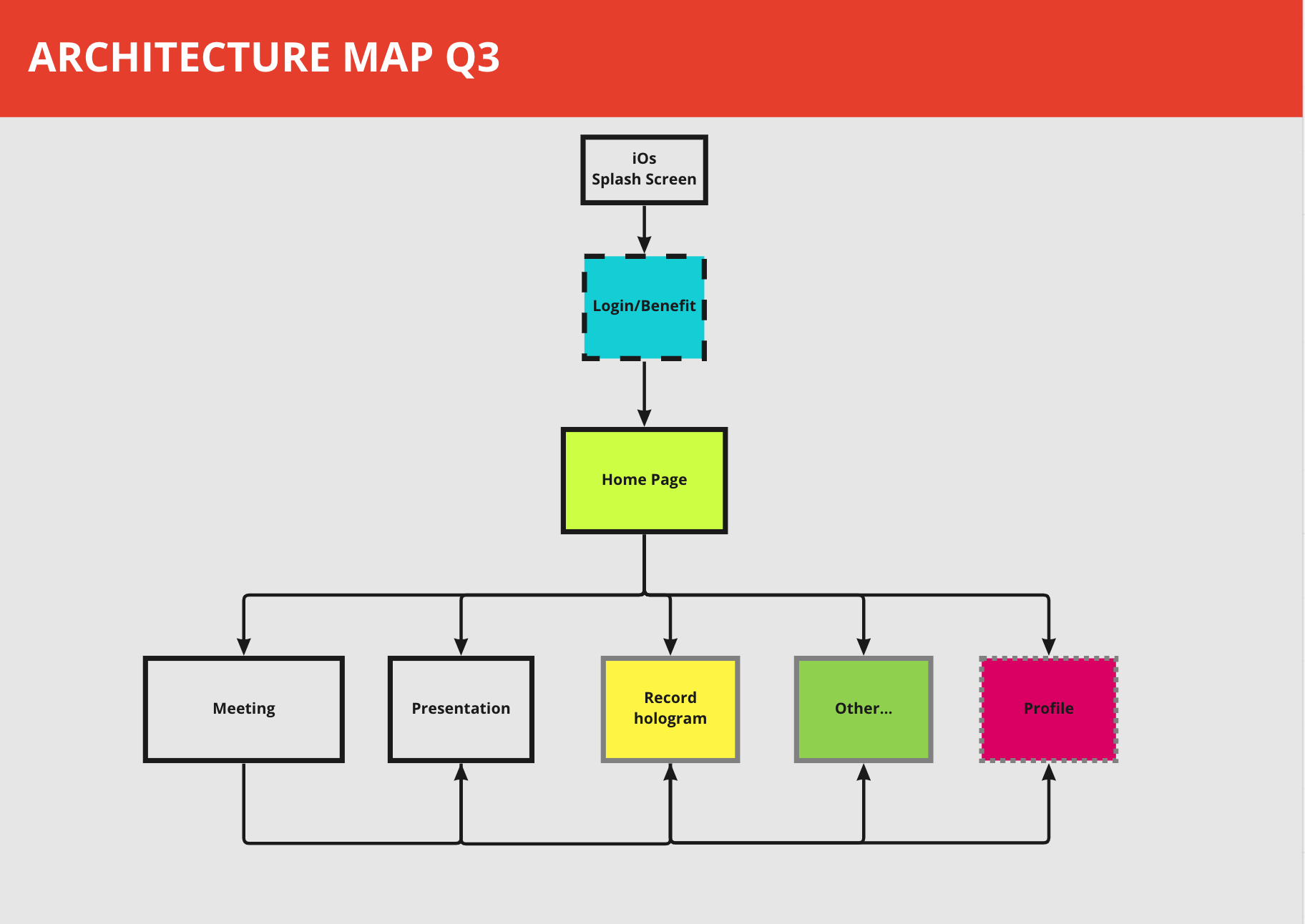 ARCHITECTURE MAP Q3

iOs
Splash Screen

Login/Benefit

Home Page

Meeting

Presentation

Record hologram

Other...

Profile